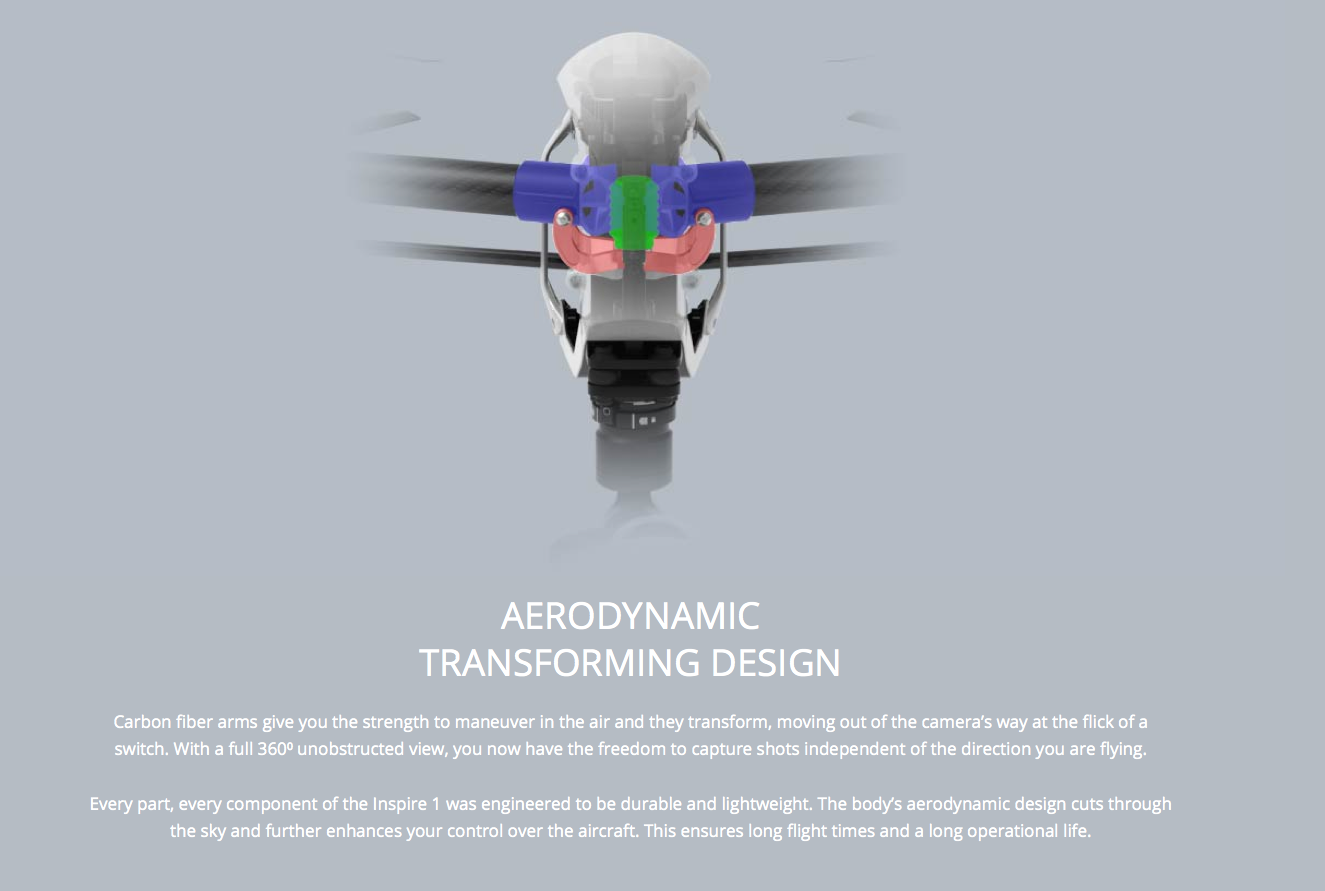 AERODYNAMIC
TRANSFORMING DESIGN

Carbon fiber arms give you the strength to maneuver in the air and they transform, moving out of the camera's way at the flick of a switch. With a full 360º unobstructed view, you now have the freedom to capture shots independent of the direction you are flying.

Every part, every component of the Inspire 1 was engineered to be durable and lightweight. The body's aerodynamic design cuts through the sky and further enhances your control over the aircraft. This ensures long flight times and a long operational life.